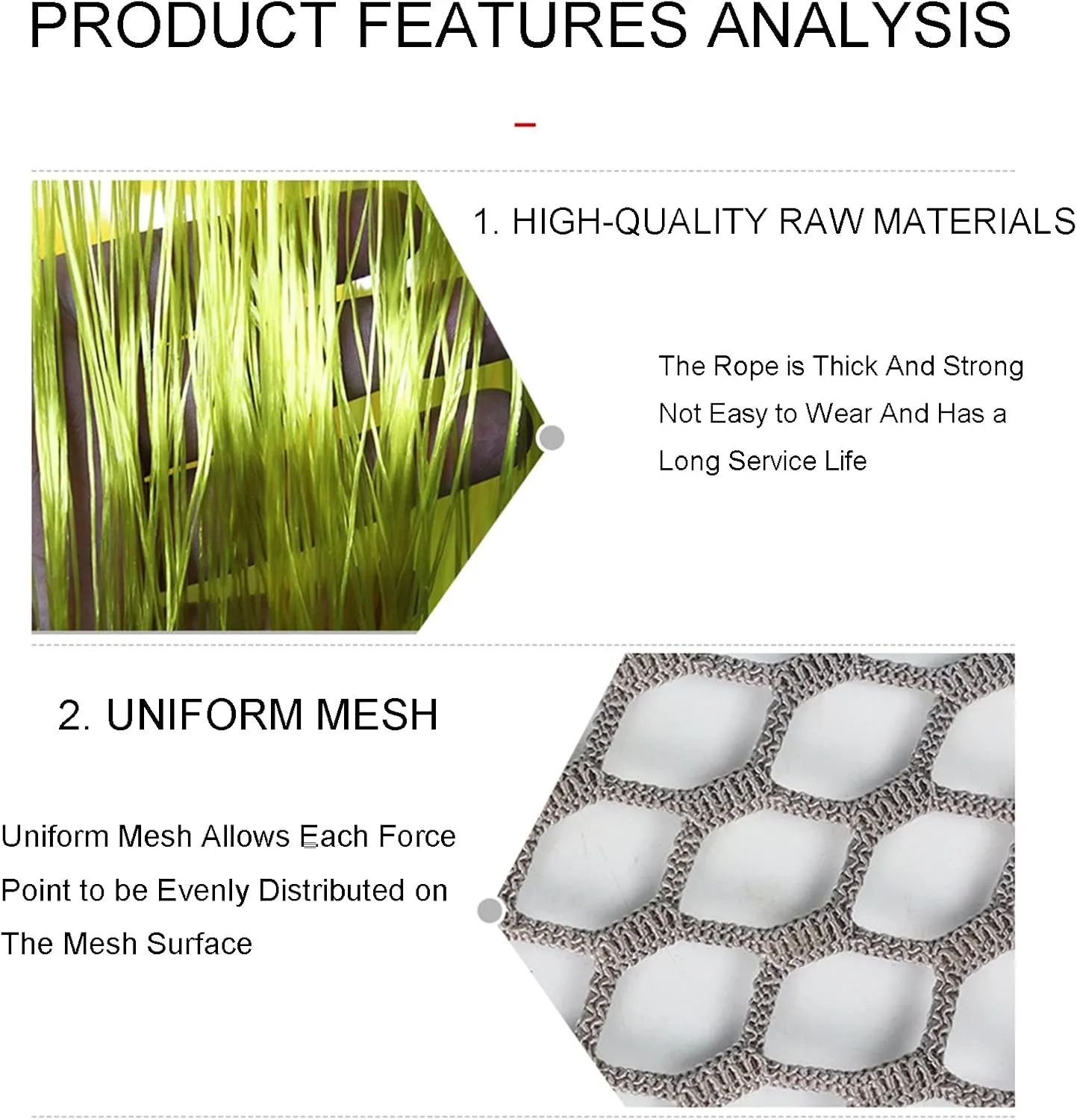 PRODUCT FEATURES ANALYSIS

1. HIGH-QUALITY RAW MATERIALS

The Rope is Thick And Strong
Not Easy to Wear And Has a
Long Service Life

2. UNIFORM MESH

Uniform Mesh Allows Each Force
Point to be Evenly Distributed on
The Mesh Surface